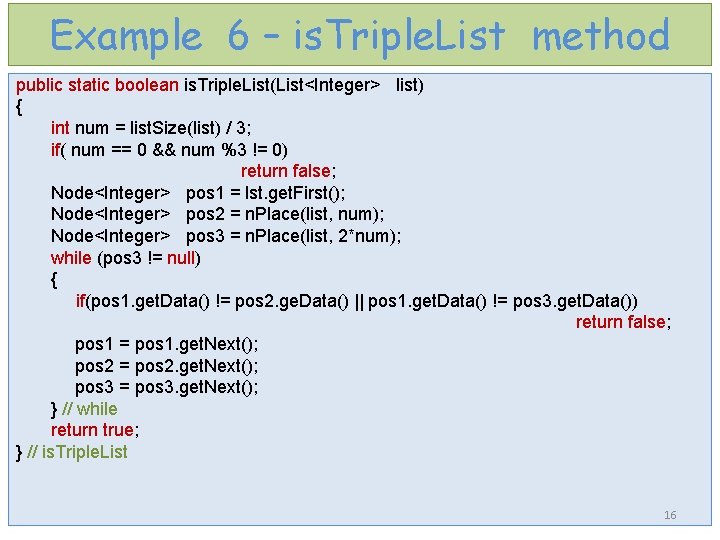 Example 6 – isTripleList method

public static boolean isTripleList(List<Integer> list)
{
int num = listSize(list) / 3;
if( num == 0 && num %3 != 0)
return false;
Node<Integer> pos1 = lst.getFirst();
Node<Integer> pos2 = nPlace(list, num);
Node<Integer> pos3 = nPlace(list, 2*num);
while (pos3 != null)
{
if(pos1.getData() != pos2.geData() || pos1.getData() != pos3.getData())
return false;
pos1 = pos1.getNext();
pos2 = pos2.getNext();
pos3 = pos3.getNext();
} // while
return true;
} // isTripleList

16